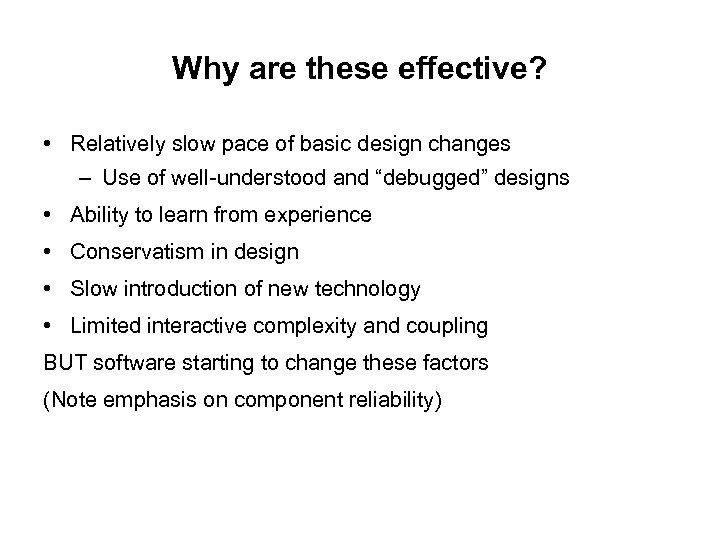 Why are these effective?

• Relatively slow pace of basic design changes
– Use of well-understood and “debugged” designs
• Ability to learn from experience
• Conservatism in design
• Slow introduction of new technology
• Limited interactive complexity and coupling

BUT software starting to change these factors

(Note emphasis on component reliability)